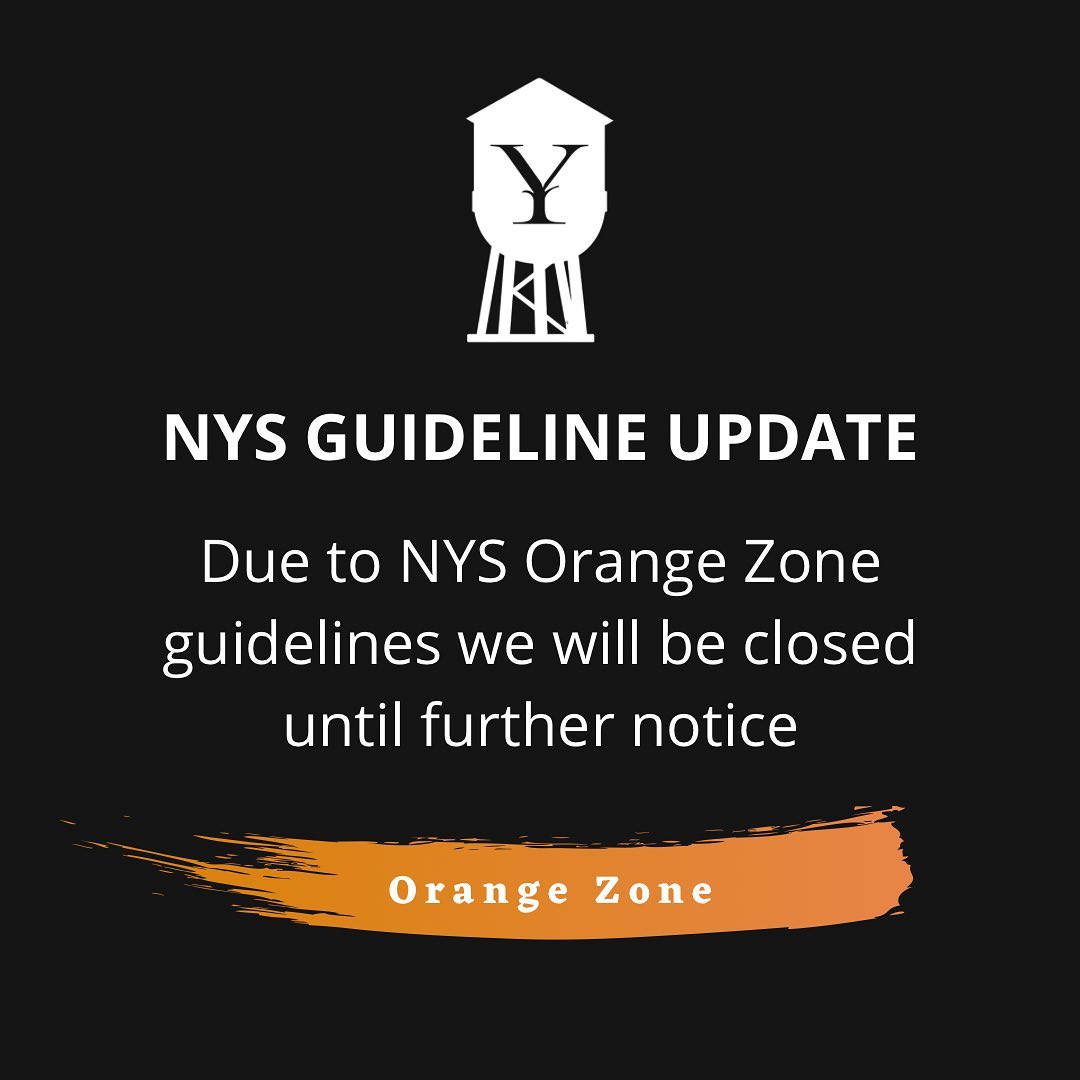 Y

NYS GUIDELINE UPDATE

Due to NYS Orange Zone guidelines we will be closed until further notice

Orange Zone